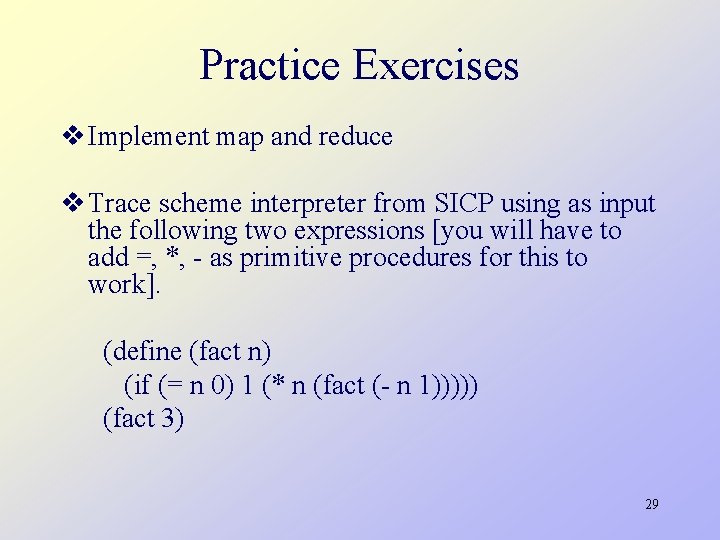 Practice Exercises

❖ Implement map and reduce

❖ Trace scheme interpreter from SICP using as input the following two expressions [you will have to add =, *, - as primitive procedures for this to work].

(define (fact n)
(if (= n 0) 1 (* n (fact (- n 1)))))
(fact 3)

29